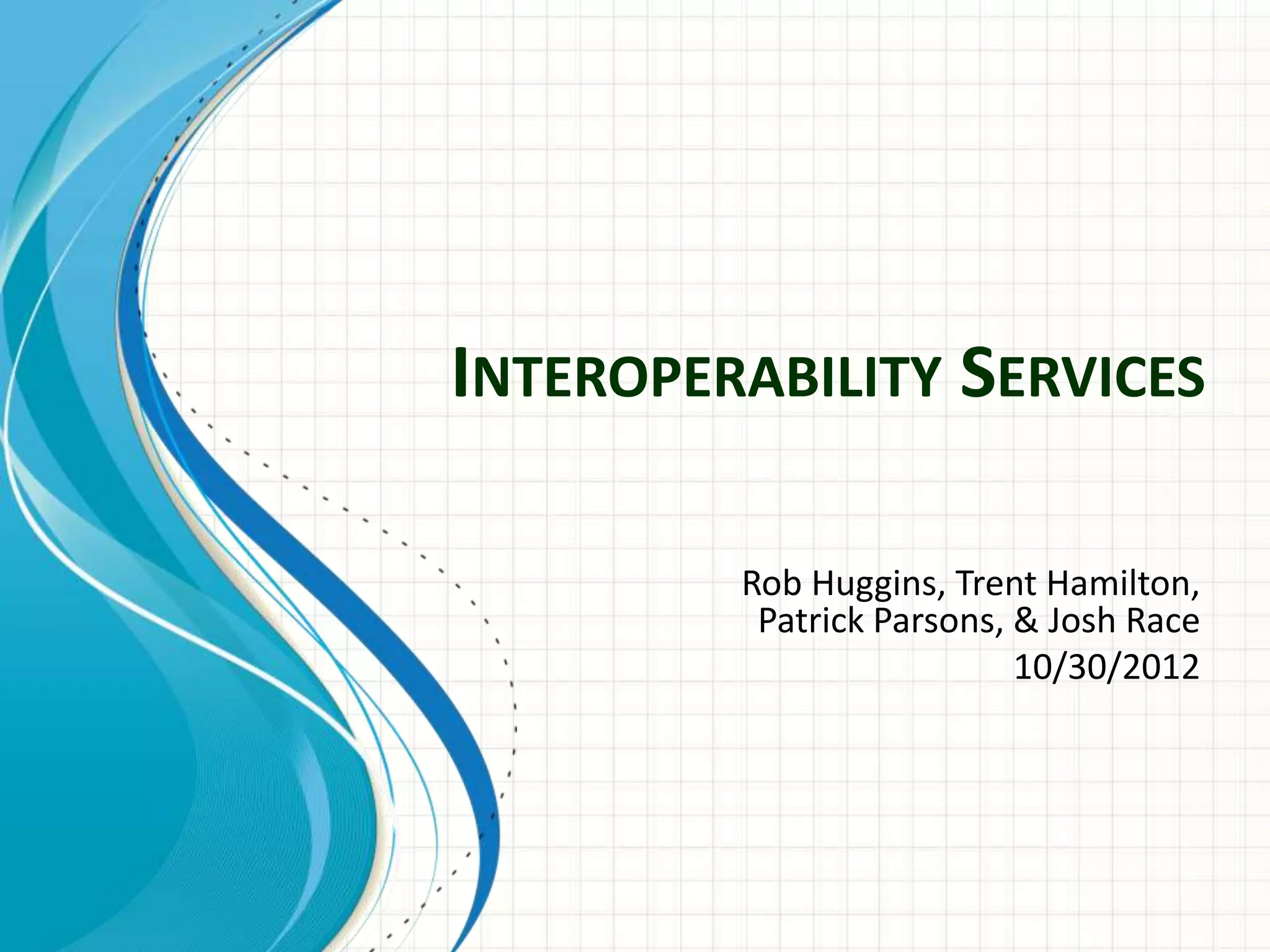 INTEROPERABILITY SERVICES

Rob Huggins, Trent Hamilton, Patrick Parsons, & Josh Race
10/30/2012